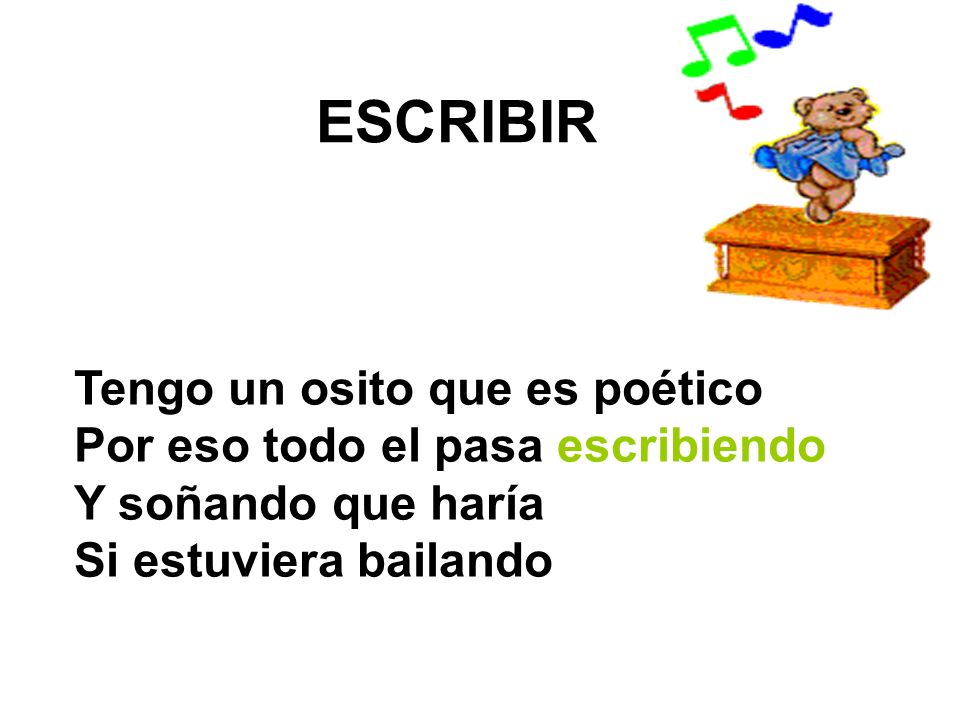 ESCRIBIR

Tengo un osito que es poético
Por eso todo el pasa escribiendo
Y soñando que haría
Si estuviera bailando